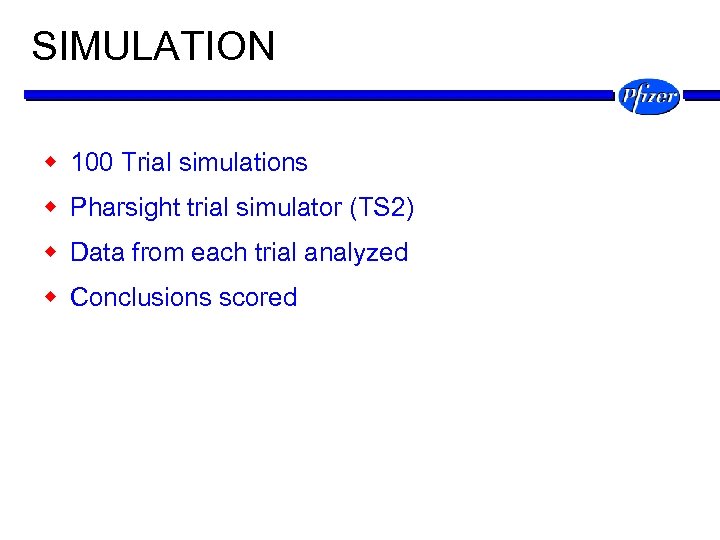 SIMULATION

Pfizer

- 100 Trial simulations
- Pharsight trial simulator (TS2)
- Data from each trial analyzed
- Conclusions scored